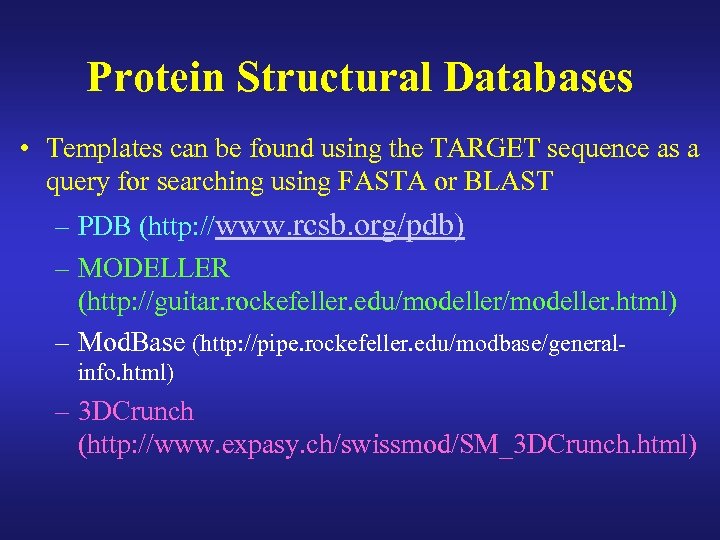 Protein Structural Databases

• Templates can be found using the TARGET sequence as a query for searching using FASTA or BLAST

– PDB (http://www.rcsb.org/pdb)

– MODELLER (http://guitar.rockefeller.edu/modeller/modeller.html)

– ModBase (http://pipe.rockefeller.edu/modbase/general-info.html)

– 3DCrunch (http://www.expasy.ch/swissmod/SM_3DCrunch.html)